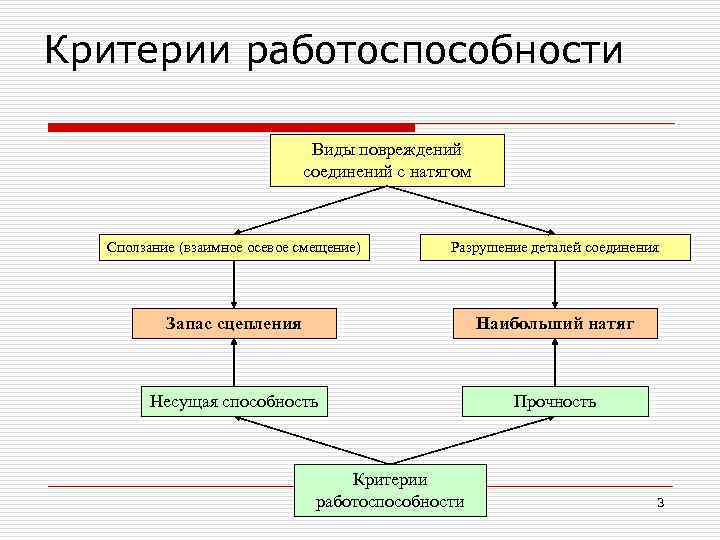 Критерии работоспособности

Виды повреждений соединений с натягом

Сползание (взаимное осевое смещение)

Разрушение деталей соединения

Запас сцепления

Наибольший натяг

Несущая способность

Прочность

Критерии работоспособности

3